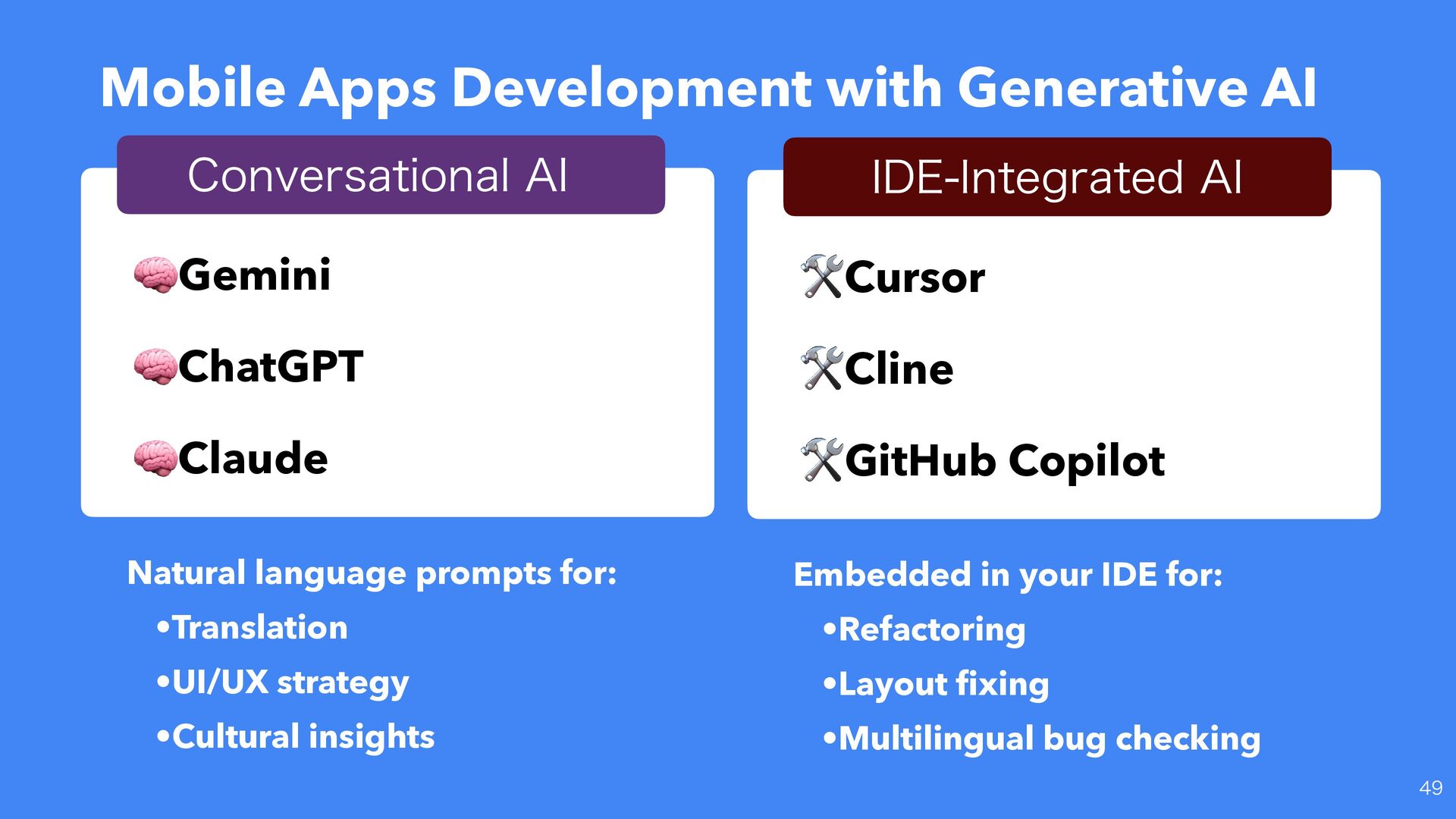 Mobile Apps Development with Generative AI

Conversational AI

🧠Gemini

🧠ChatGPT

🧠Claude

Natural language prompts for:

•Translation

•UI/UX strategy

•Cultural insights

IDE-Integrated AI

🛠️Cursor

🛠️Cline

🛠️GitHub Copilot

Embedded in your IDE for:

•Refactoring

•Layout fixing

•Multilingual bug checking

49